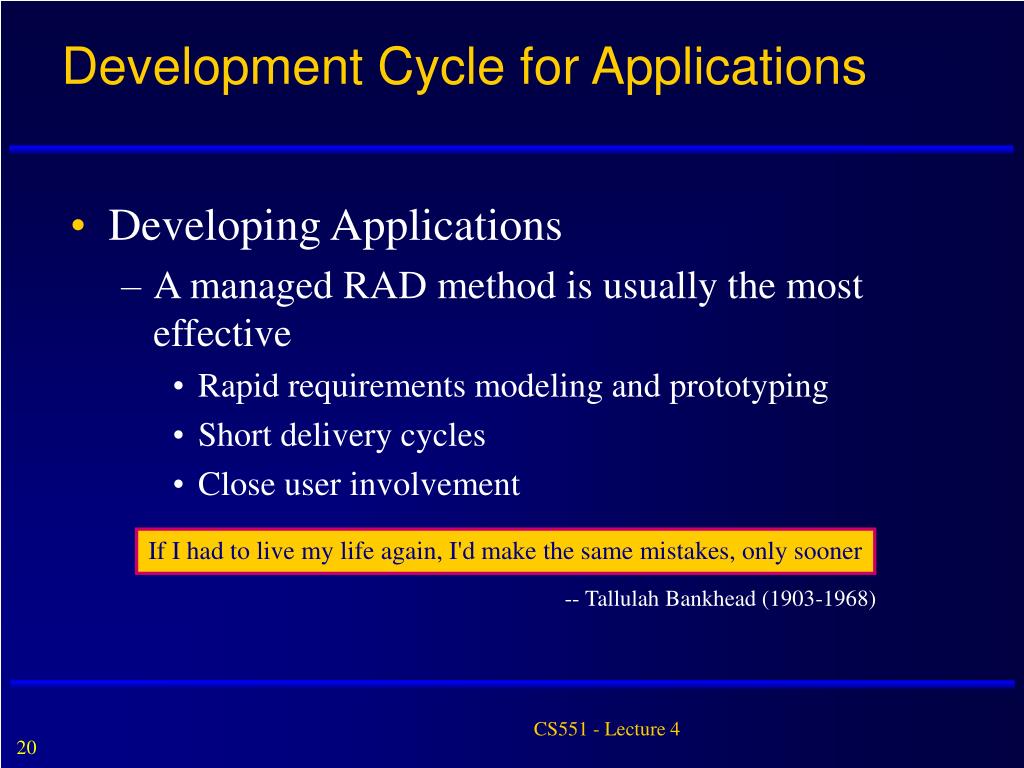 Development Cycle for Applications

• Developing Applications
– A managed RAD method is usually the most effective
• Rapid requirements modeling and prototyping
• Short delivery cycles
• Close user involvement

If I had to live my life again, I'd make the same mistakes, only sooner

-- Tallulah Bankhead (1903-1968)

CS551 - Lecture 4

20